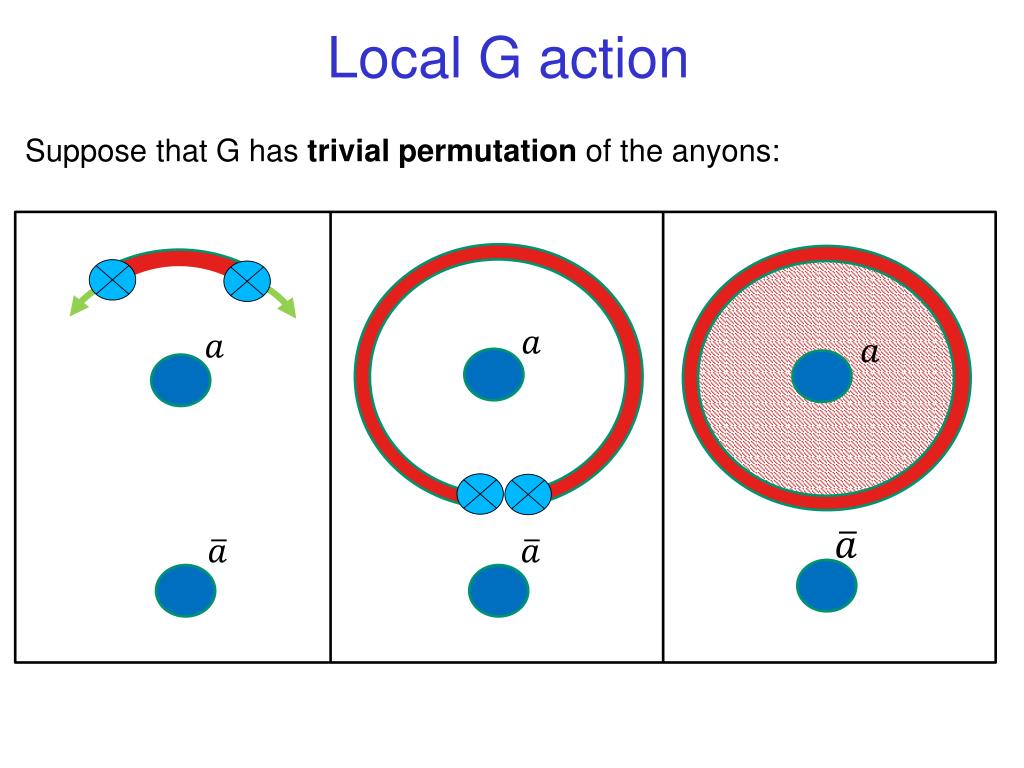 Local G action

Suppose that G has **trivial permutation** of the anyons:

$a$

$\bar{a}$

$a$

$\bar{a}$

$a$

$\bar{a}$